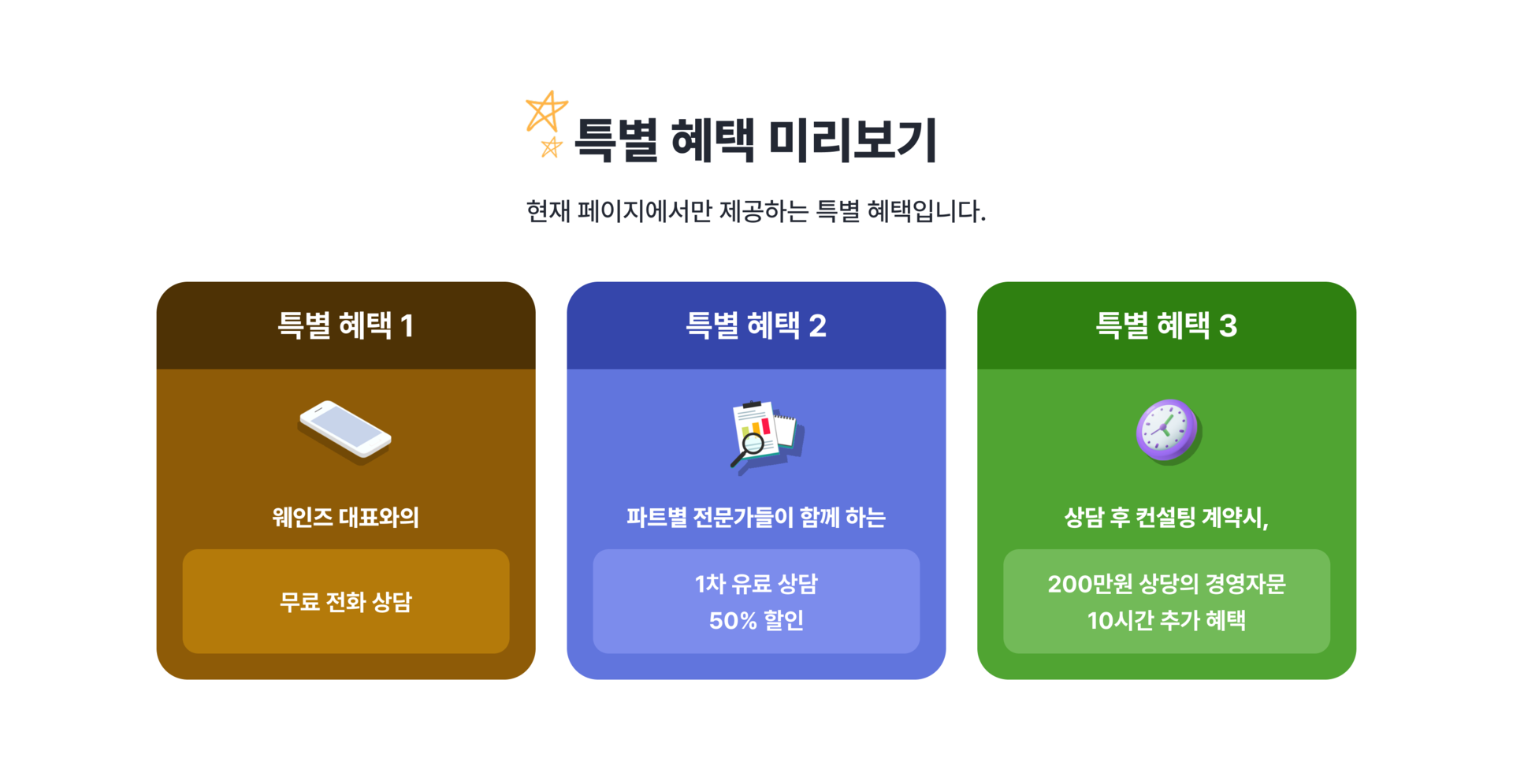 특별 혜택 미리보기

현재 페이지에서만 제공하는 특별 혜택입니다.

특별 혜택 1

웨인즈 대표와의

무료 전화 상담

특별 혜택 2

파트별 전문가들이 함께 하는

1차 유료 상담
50% 할인

특별 혜택 3

상담 후 컨설팅 계약시,

200만원 상당의 경영자문
10시간 추가 혜택